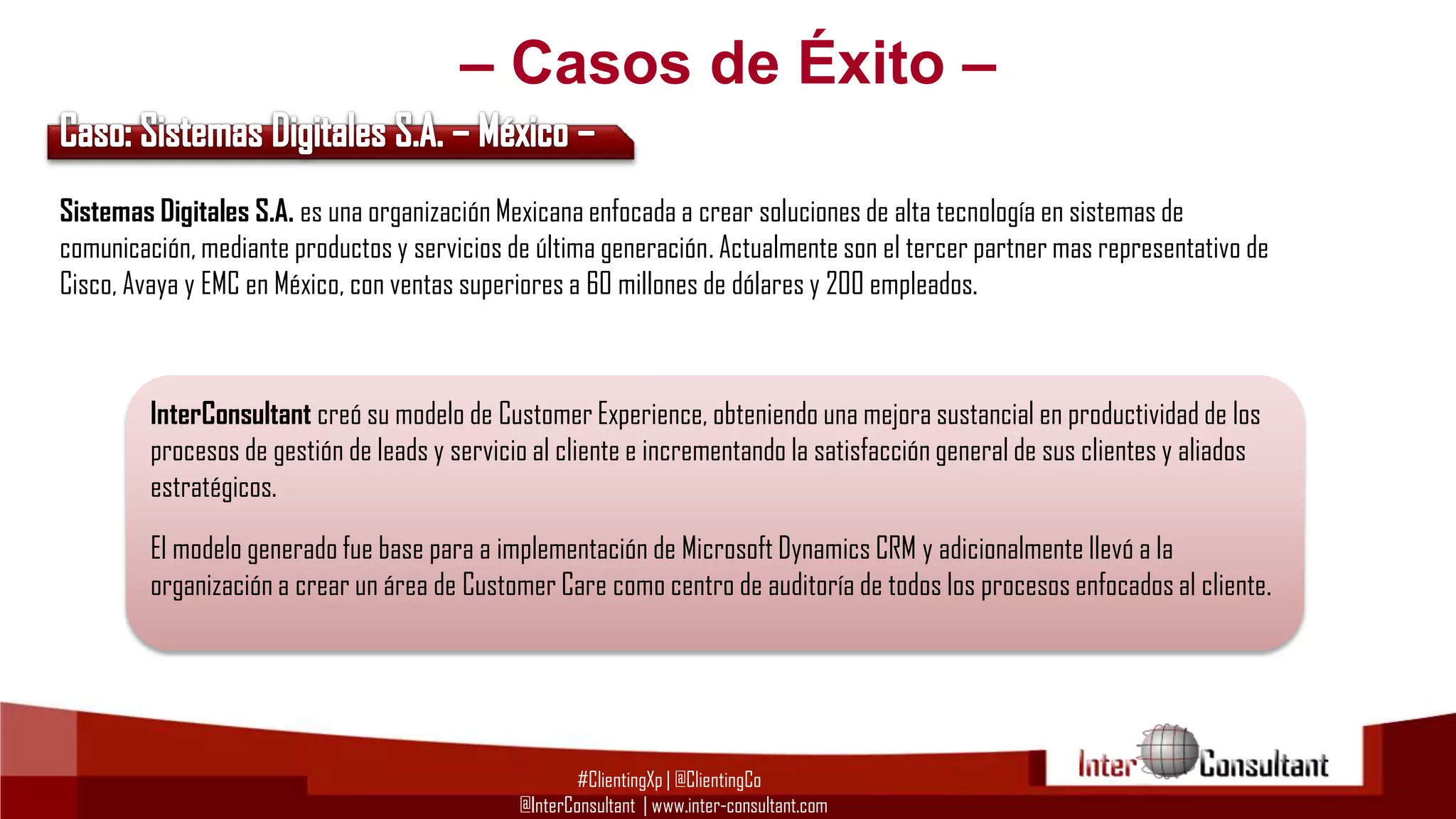 – Casos de Éxito –

Caso: Sistemas Digitales S.A. – México –

Sistemas Digitales S.A. es una organización Mexicana enfocada a crear soluciones de alta tecnología en sistemas de comunicación, mediante productos y servicios de última generación. Actualmente son el tercer partner mas representativo de Cisco, Avaya y EMC en México, con ventas superiores a 60 millones de dólares y 200 empleados.

InterConsultant creó su modelo de Customer Experience, obteniendo una mejora sustancial en productividad de los procesos de gestión de leads y servicio al cliente e incrementando la satisfacción general de sus clientes y aliados estratégicos.

El modelo generado fue base para a implementación de Microsoft Dynamics CRM y adicionalmente llevó a la organización a crear un área de Customer Care como centro de auditoría de todos los procesos enfocados al cliente.

#ClientingXp | @ClientingCo
@InterConsultant | www.inter-consultant.com

Inter Consultant